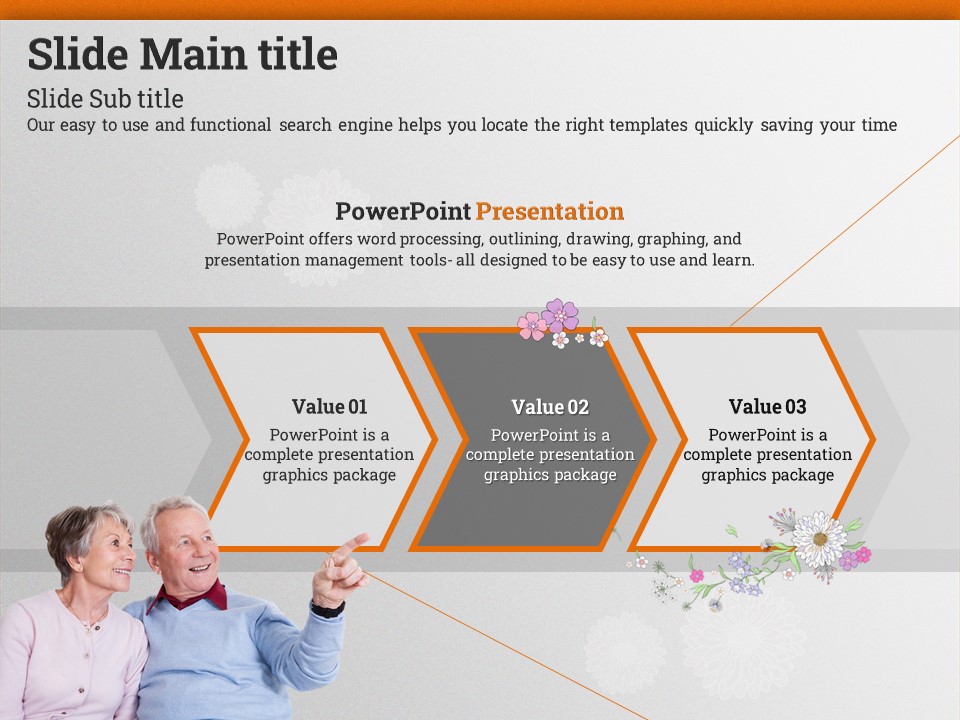 Slide Main title

Slide Sub title

Our easy to use and functional search engine helps you locate the right templates quickly saving your time

PowerPoint Presentation

PowerPoint offers word processing, outlining, drawing, graphing, and presentation management tools- all designed to be easy to use and learn.

Value 01
PowerPoint is a complete presentation graphics package

Value 02
PowerPoint is a complete presentation graphics package

Value 03
PowerPoint is a complete presentation graphics package